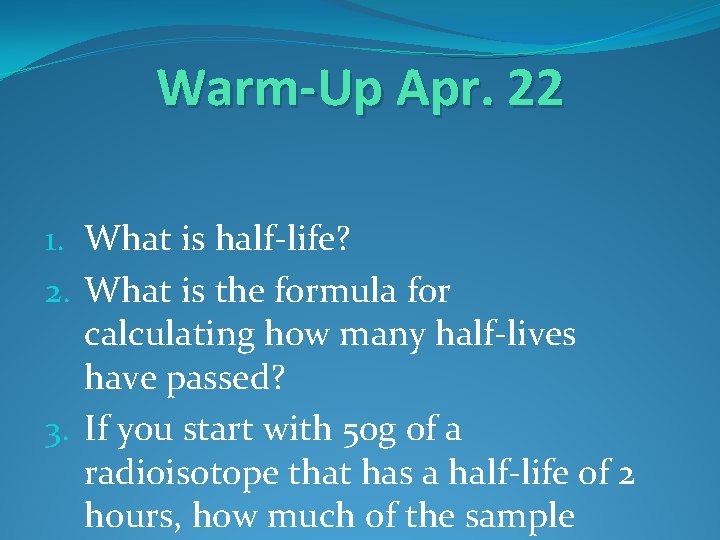 Warm-Up Apr. 22

1. What is half-life?
2. What is the formula for calculating how many half-lives have passed?
3. If you start with 50g of a radioisotope that has a half-life of 2 hours, how much of the sample